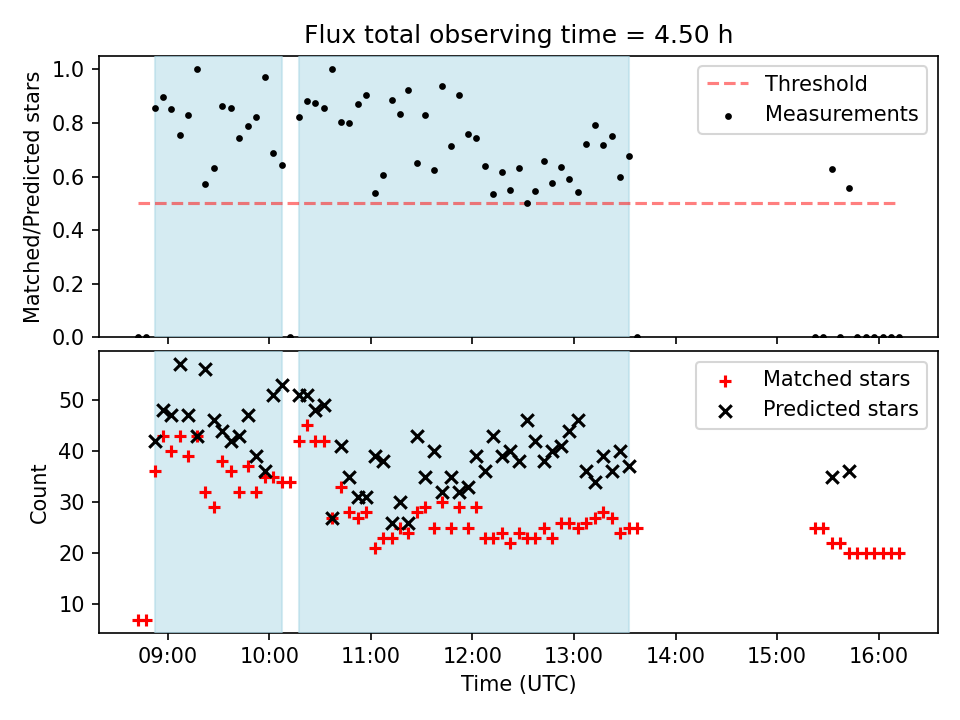 Flux total observing time = 4.50 h

Matched/Predicted stars

1.0
0.8
0.6
0.4
0.2
0.0

Threshold
Measurements

Count

50
40
30
20
10

Matched stars
Predicted stars

09:00
10:00
11:00
12:00
13:00
14:00
15:00
16:00

Time (UTC)